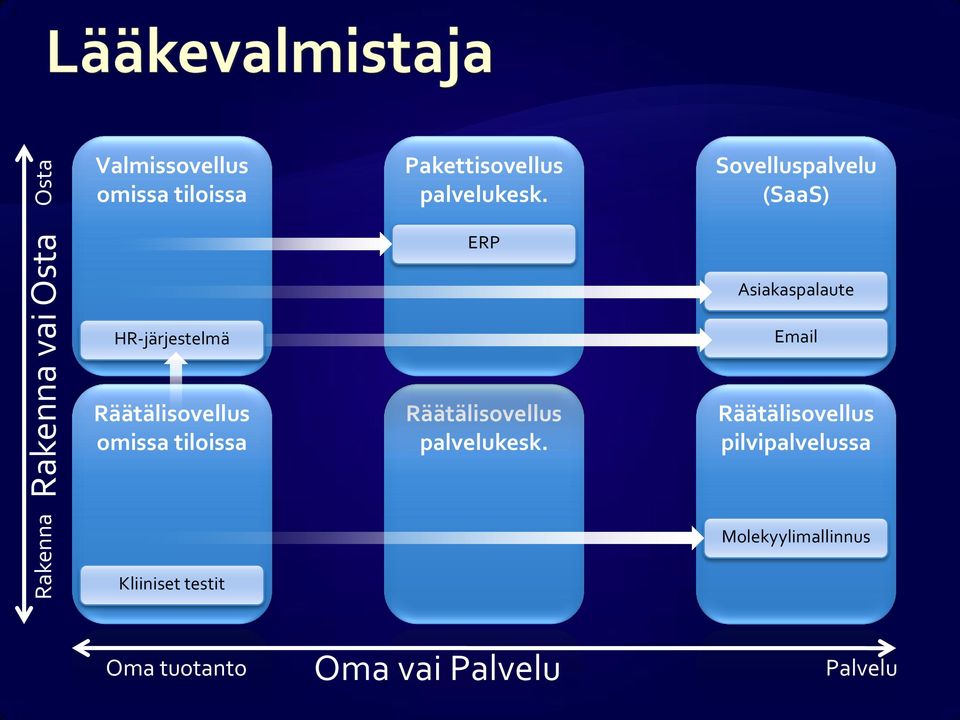 Lääkevalmistaja

Osta

Rakenna vai Osta

Rakenna

Valmissovellus omissa tiloissa

HR-järjestelmä

Pakettisovellus palvelukesk.

ERP

Sovelluspalvelu (SaaS)

Asiakaspalaute

Email

Räätälisovellus omissa tiloissa

Kliiniset testit

Räätälisovellus palvelukesk.

Räätälisovellus pilvipalvelussa

Molekyylimallinnus

Oma tuotanto

Oma vai Palvelu

Palvelu